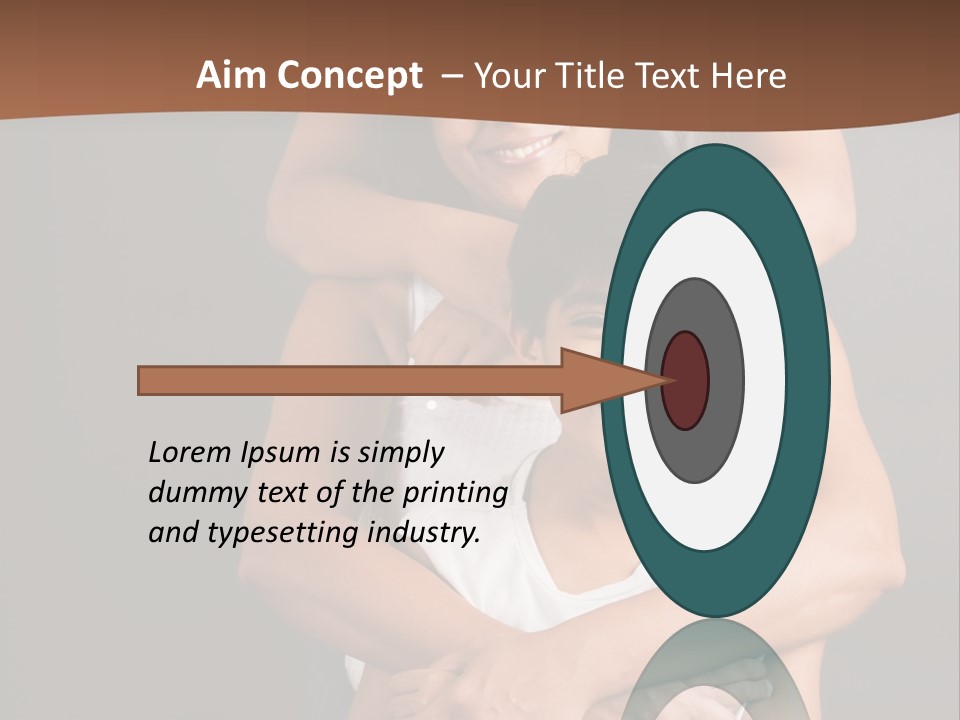 Aim Concept – Your Title Text Here

Lorem Ipsum is simply dummy text of the printing and typesetting industry.